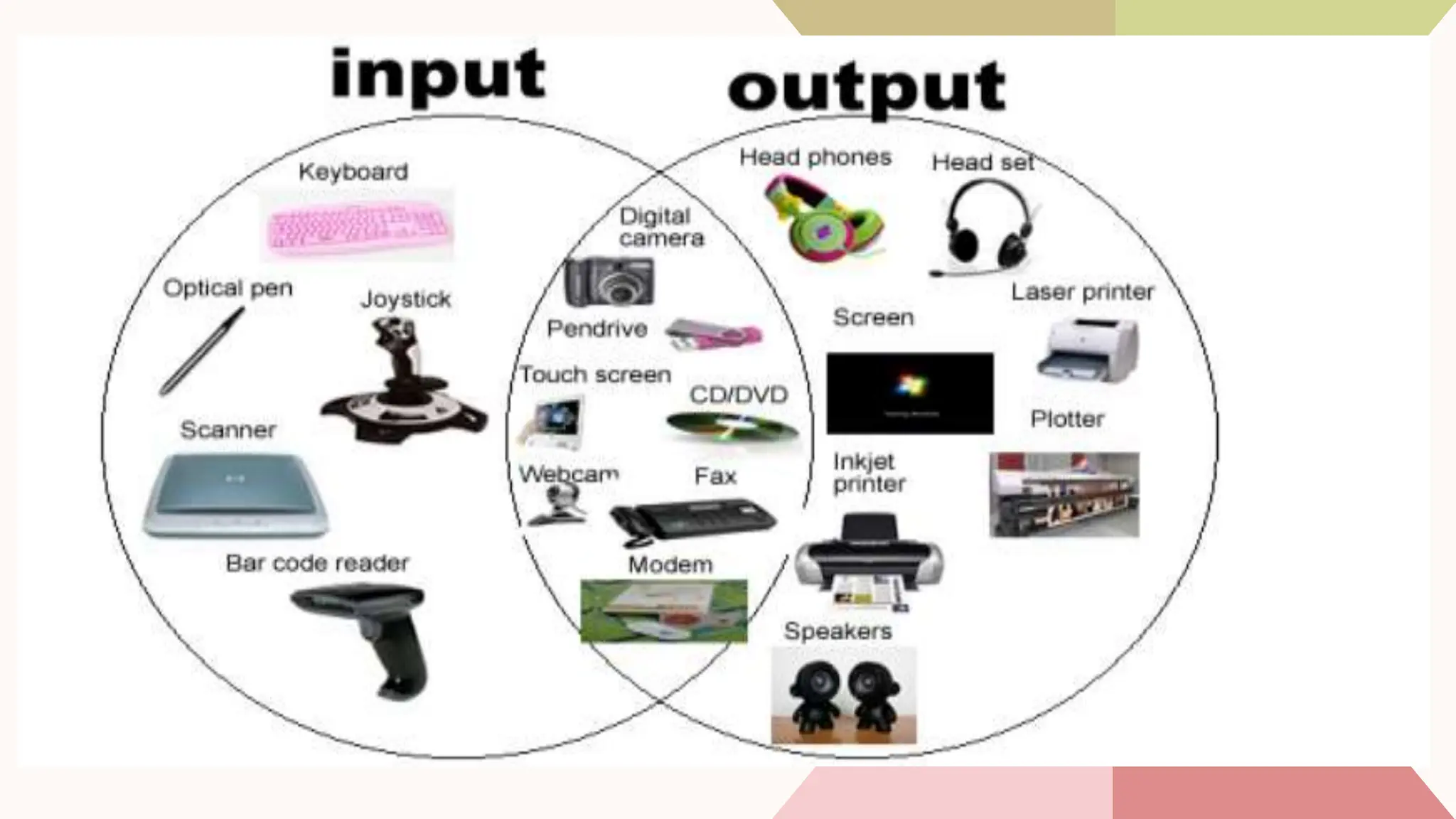 input

output

Keyboard

Optical pen

Joystick

Scanner

Bar code reader

Digital camera

Pendrive

Touch screen

CD/DVD

Webcam

Fax

Modem

Head phones

Head set

Screen

Laser printer

Plotter

Inkjet printer

Speakers